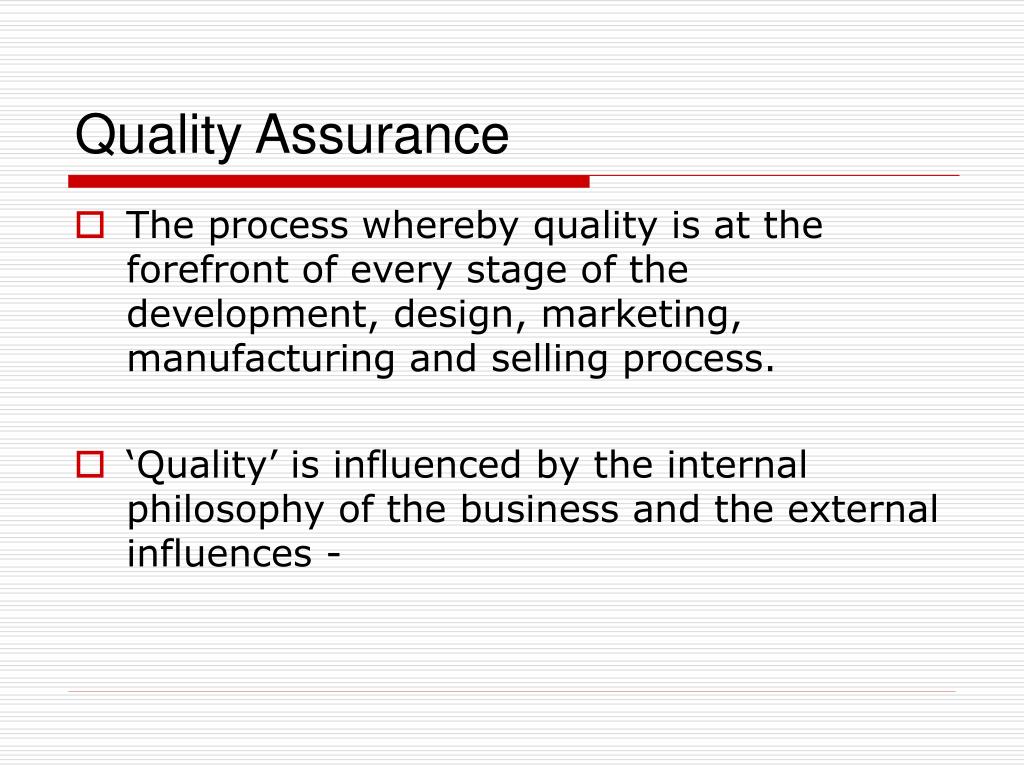 Quality Assurance

The process whereby quality is at the forefront of every stage of the development, design, marketing, manufacturing and selling process.

‘Quality’ is influenced by the internal philosophy of the business and the external influences -